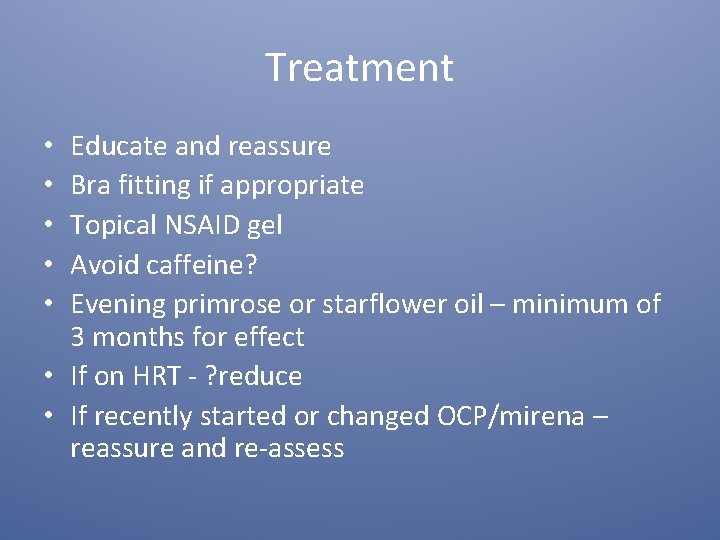 Treatment

• Educate and reassure
• Bra fitting if appropriate
• Topical NSAID gel
• Avoid caffeine?
• Evening primrose or starflower oil – minimum of 3 months for effect
• If on HRT - ?reduce
• If recently started or changed OCP/mirena – reassure and re-assess